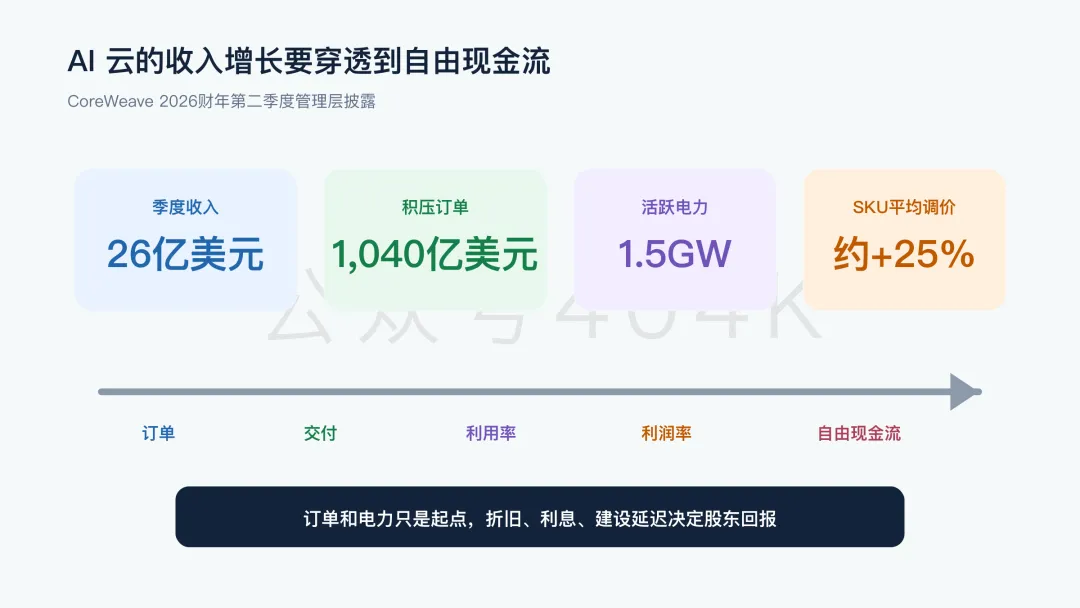 AI 云的收入增长要穿透到自由现金流

CoreWeave 2026财年第二季度管理层披露

季度收入
26亿美元

积压订单
1,040亿美元

活跃电力
1.5GW

SKU平均调价
约+25%

公众号404K

订单

交付

利用率

利润率

自由现金流

订单和电力只是起点，折旧、利息、建设延迟决定股东回报